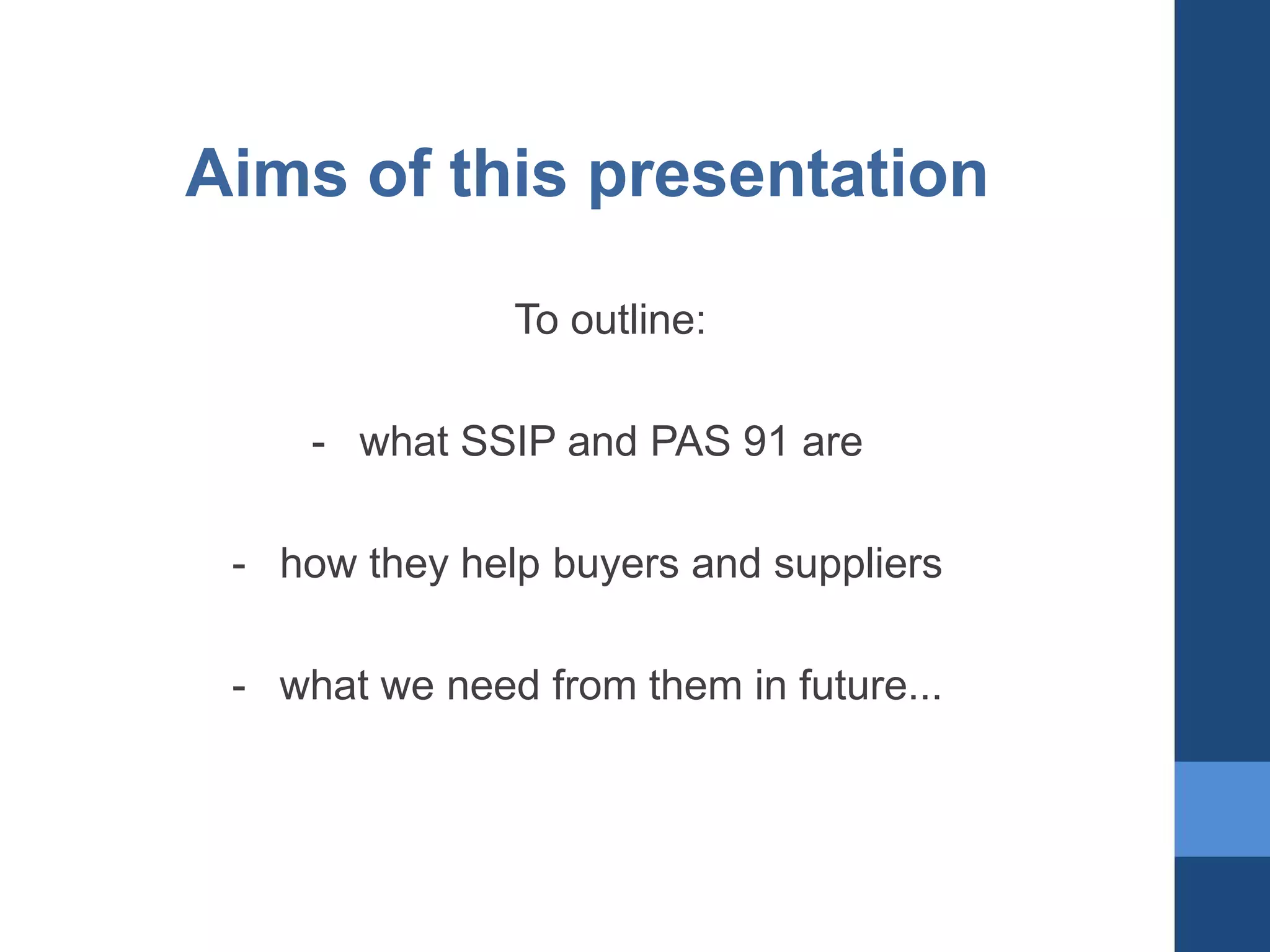 Aims of this presentation

To outline:

- what SSIP and PAS 91 are

- how they help buyers and suppliers

- what we need from them in future...